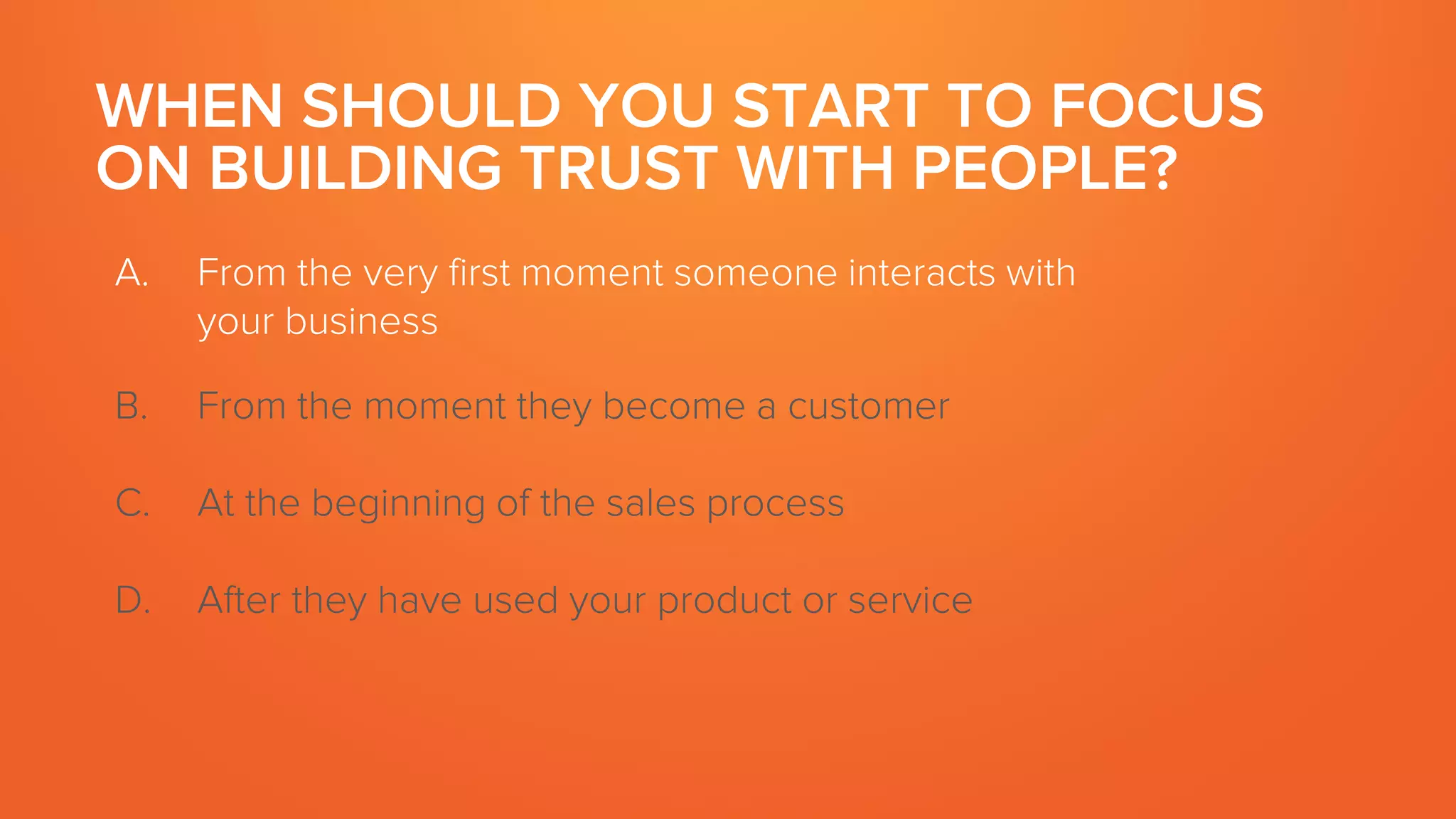 WHEN SHOULD YOU START TO FOCUS ON BUILDING TRUST WITH PEOPLE?

A. From the very first moment someone interacts with your business

B. From the moment they become a customer

C. At the beginning of the sales process

D. After they have used your product or service